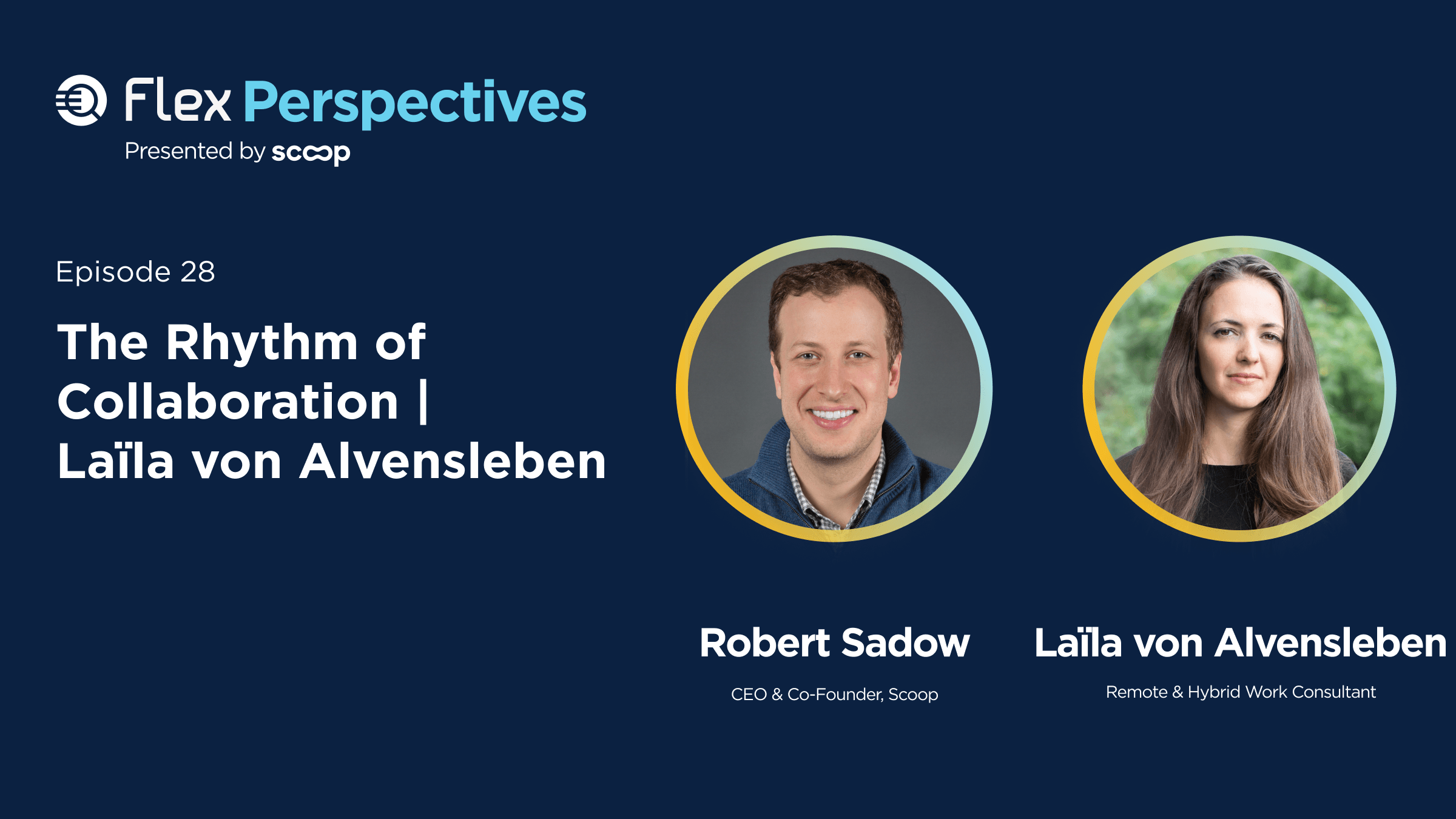 Flex Perspectives
Presented by scoop

Episode 28

The Rhythm of Collaboration | Laïla von Alvensleben

Robert Sadow
CEO & Co-Founder, Scoop

Laïla von Alvensleben
Remote & Hybrid Work Consultant